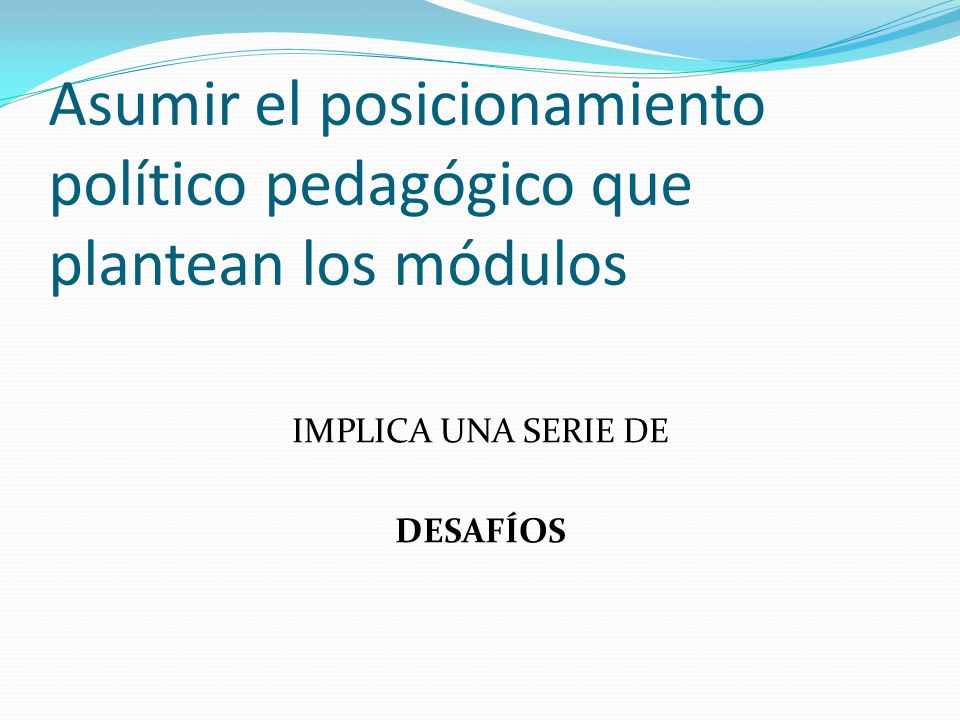 Asumir el posicionamiento político pedagógico que plantean los módulos

IMPLICA UNA SERIE DE

DESAFÍOS